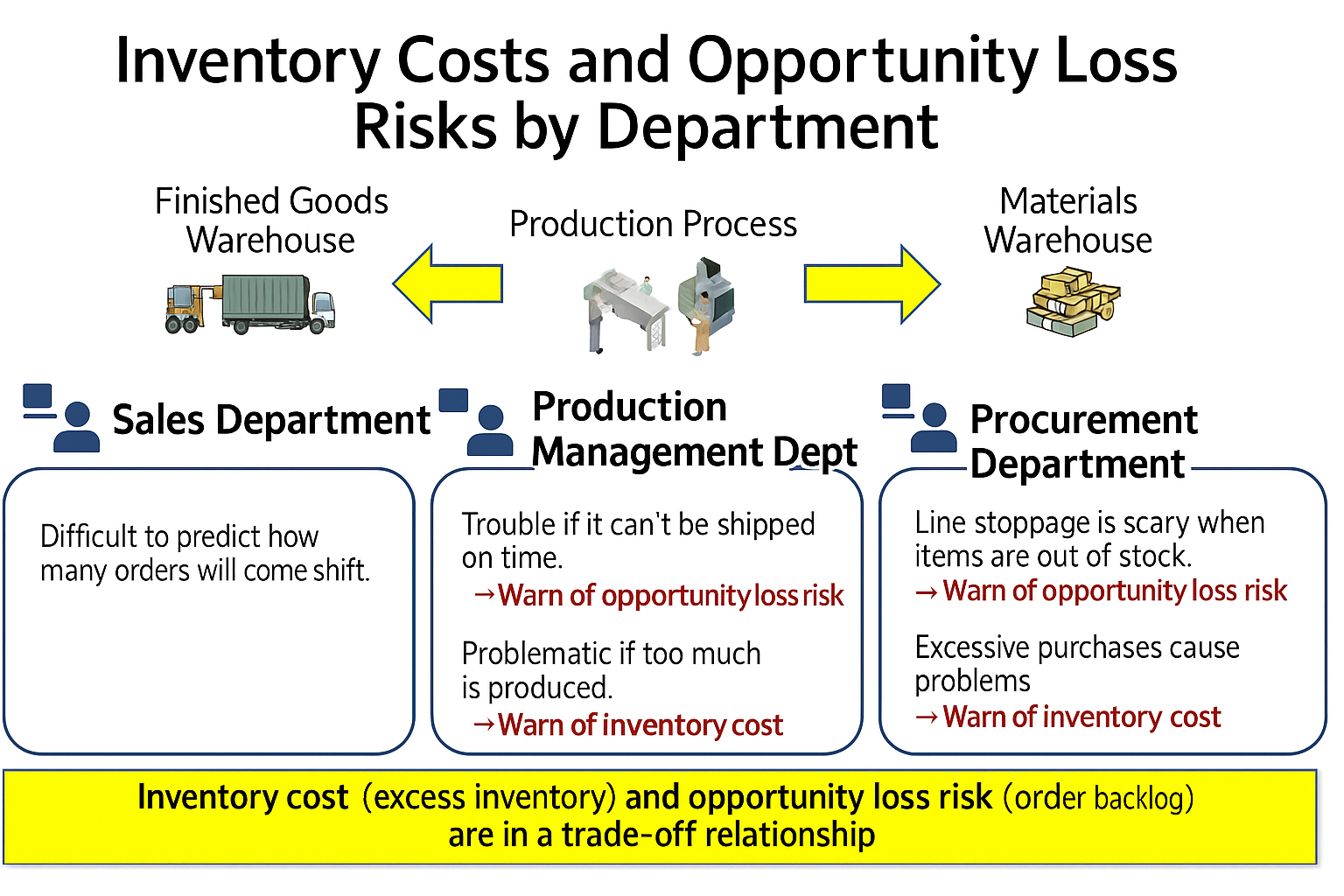 Inventory Costs and Opportunity Loss Risks by Department

Finished Goods Warehouse

Production Process

Materials Warehouse

Sales Department

Difficult to predict how many orders will come shift.

Production Management Dept

Trouble if it can't be shipped on time.
→Warn of opportunity loss risk

Problematic if too much is produced.
→Warn of inventory cost

Procurement Department

Line stoppage is scary when items are out of stock.
→Warn of opportunity loss risk

Excessive purchases cause problems
→Warn of inventory cost

Inventory cost (excess inventory) and opportunity loss risk (order backlog) are in a trade-off relationship